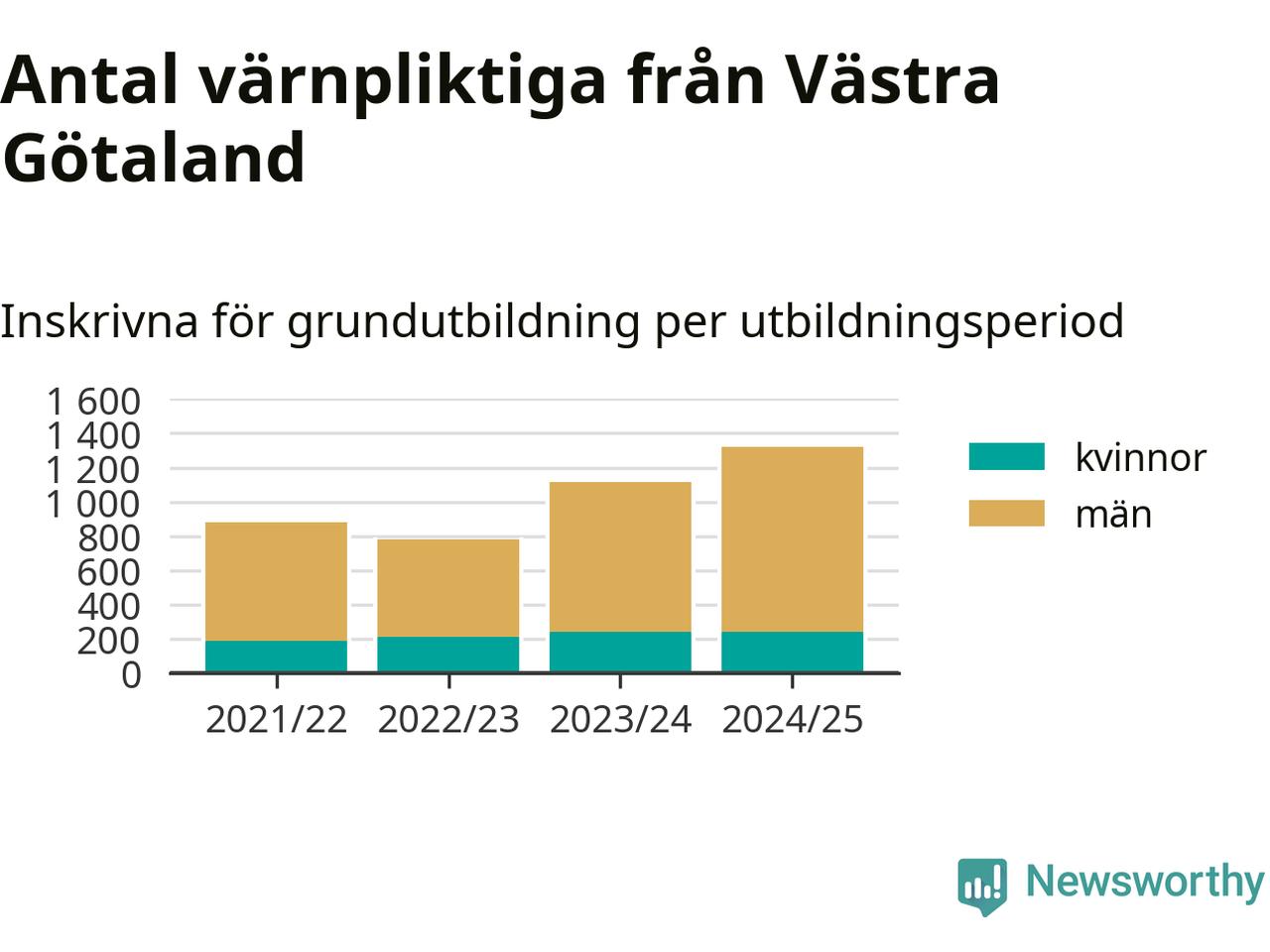 Antal värnpliktiga från Västra Götaland

Inskrivna för grundutbildning per utbildningsperiod

1 600
1 400
1 200
1 000
800
600
400
200
0

2021/22
2022/23
2023/24
2024/25

kvinnor
män

Newsworthy